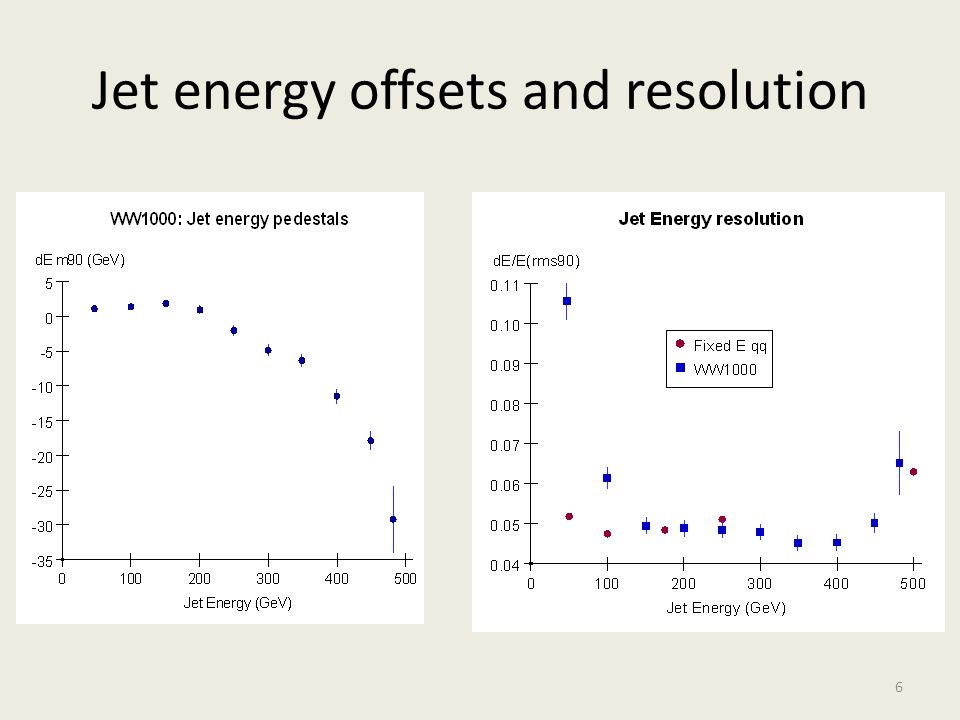 Jet energy offsets and resolution

WW1000: Jet energy pedestals

dE m90 (GeV)

5
0
-5
-10
-15
-20
-25
-30
-35

0 100 200 300 400 500

Jet Energy (GeV)

Jet Energy resolution

dE/E(rms90)

0.11
0.10
0.09
0.08
0.07
0.06
0.05
0.04

Fixed E qq
WW1000

0 100 200 300 400 500

Jet Energy (GeV)

6